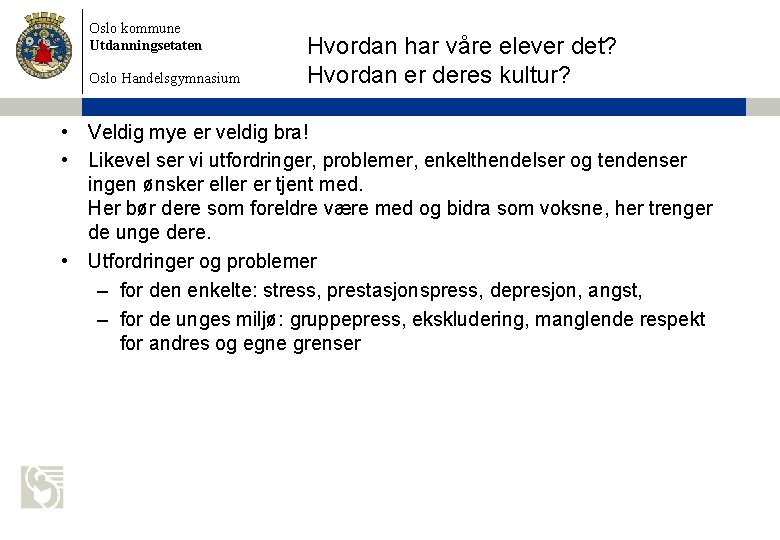 Oslo kommune
Utdanningsetaten

Oslo Handelsgymnasium

Hvordan har våre elever det?
Hvordan er deres kultur?

• Veldig mye er veldig bra!
• Likevel ser vi utfordringer, problemer, enkelthendelser og tendenser ingen ønsker eller er tjent med.
Her bør dere som foreldre være med og bidra som voksne, her trenger de unge dere.
• Utfordringer og problemer
– for den enkelte: stress, prestasjonspress, depresjon, angst,
– for de unges miljø: gruppepress, ekskludering, manglende respekt for andres og egne grenser